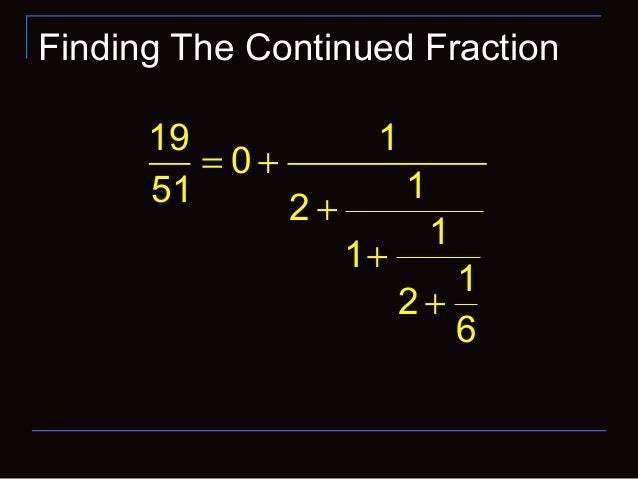 Finding The Continued Fraction

$\frac{19}{51} = 0 + \frac{1}{2 + \frac{1}{1 + \frac{1}{2 + \frac{1}{6}}}}$